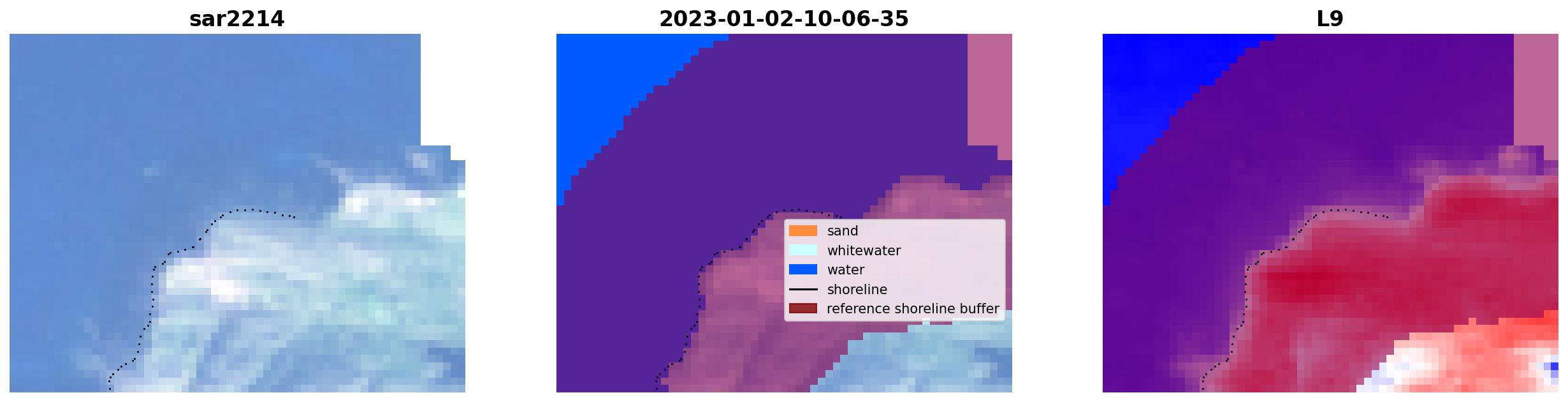 sar2214

2023-01-02-10-06-35

sand
whitewater
water
shoreline
reference shoreline buffer

L9